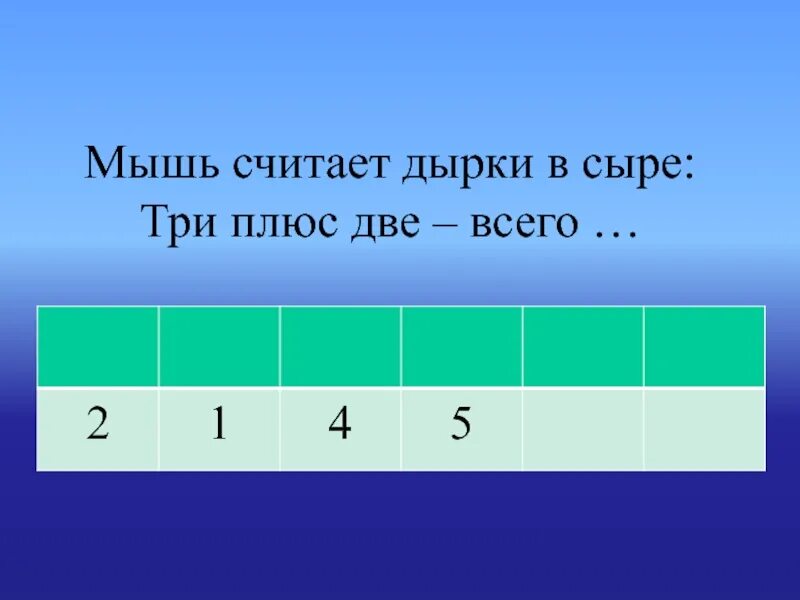 Мышь считает дырки в сыре:
Три плюс две – всего …

| | | | | | |
|---|---|---|---|---|---|
| 2 | 1 | 4 | 5 | | |